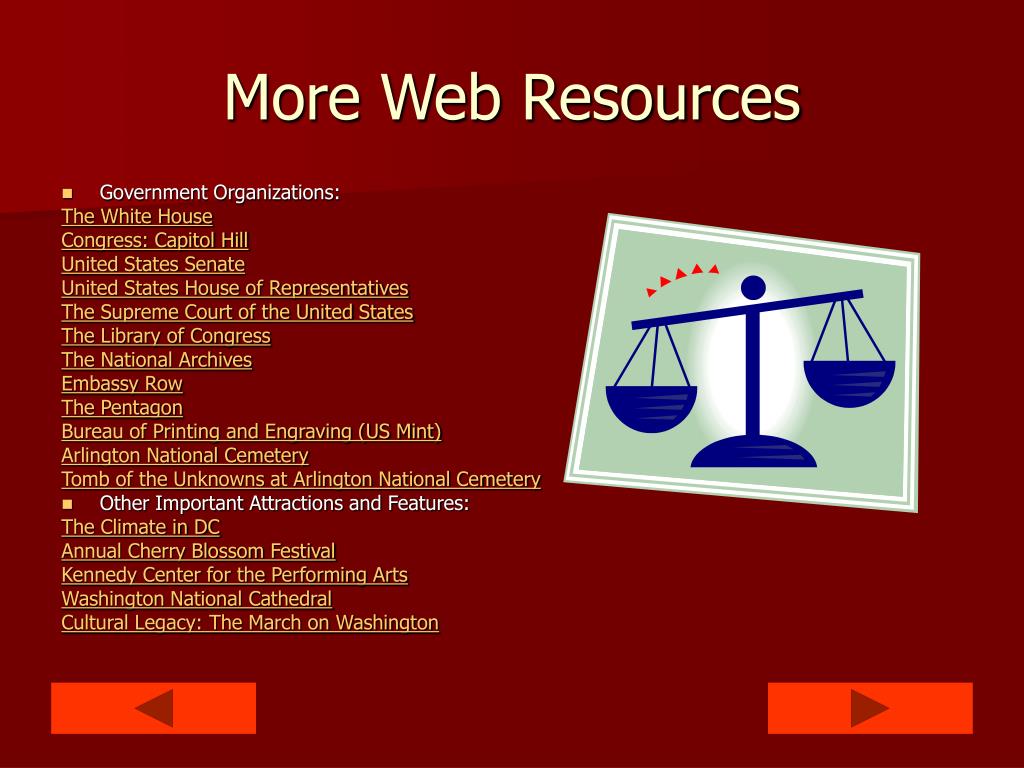 More Web Resources

Government Organizations:
The White House
Congress: Capitol Hill
United States Senate
United States House of Representatives
The Supreme Court of the United States
The Library of Congress
The National Archives
Embassy Row
The Pentagon
Bureau of Printing and Engraving (US Mint)
Arlington National Cemetery
Tomb of the Unknowns at Arlington National Cemetery

Other Important Attractions and Features:
The Climate in DC
Annual Cherry Blossom Festival
Kennedy Center for the Performing Arts
Washington National Cathedral
Cultural Legacy: The March on Washington